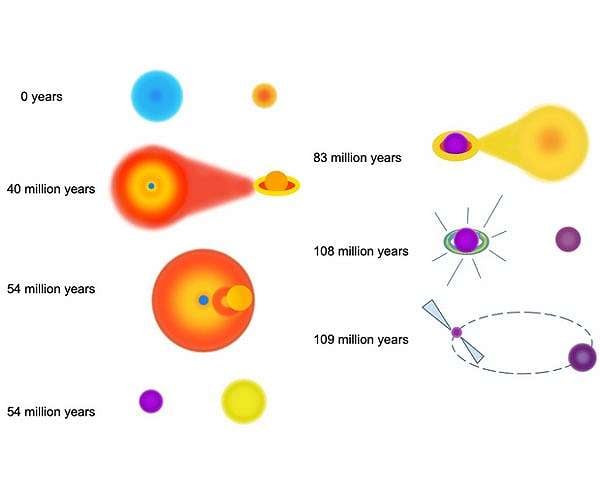 0 years

40 million years

54 million years

54 million years

83 million years

108 million years

109 million years